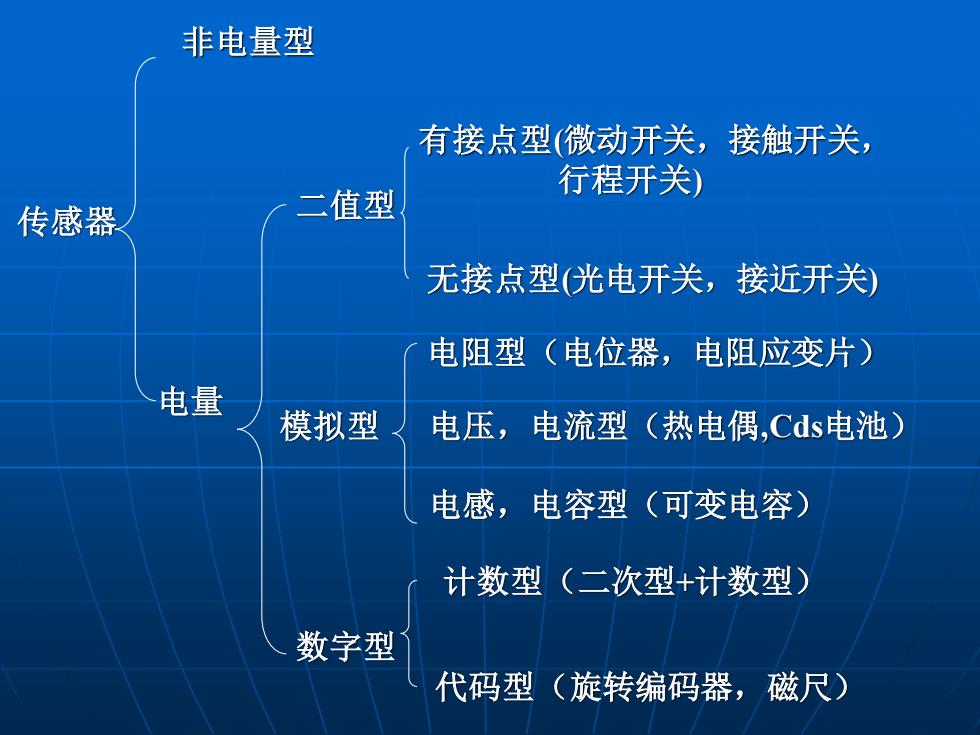 传感器

非电量型

电量

二值型

有接点型(微动开关，接触开关，行程开关)

无接点型(光电开关，接近开关)

模拟型

电阻型（电位器，电阻应变片）

电压，电流型（热电偶,Cds电池）

电感，电容型（可变电容）

数字型

计数型（二次型+计数型）

代码型（旋转编码器，磁尺）